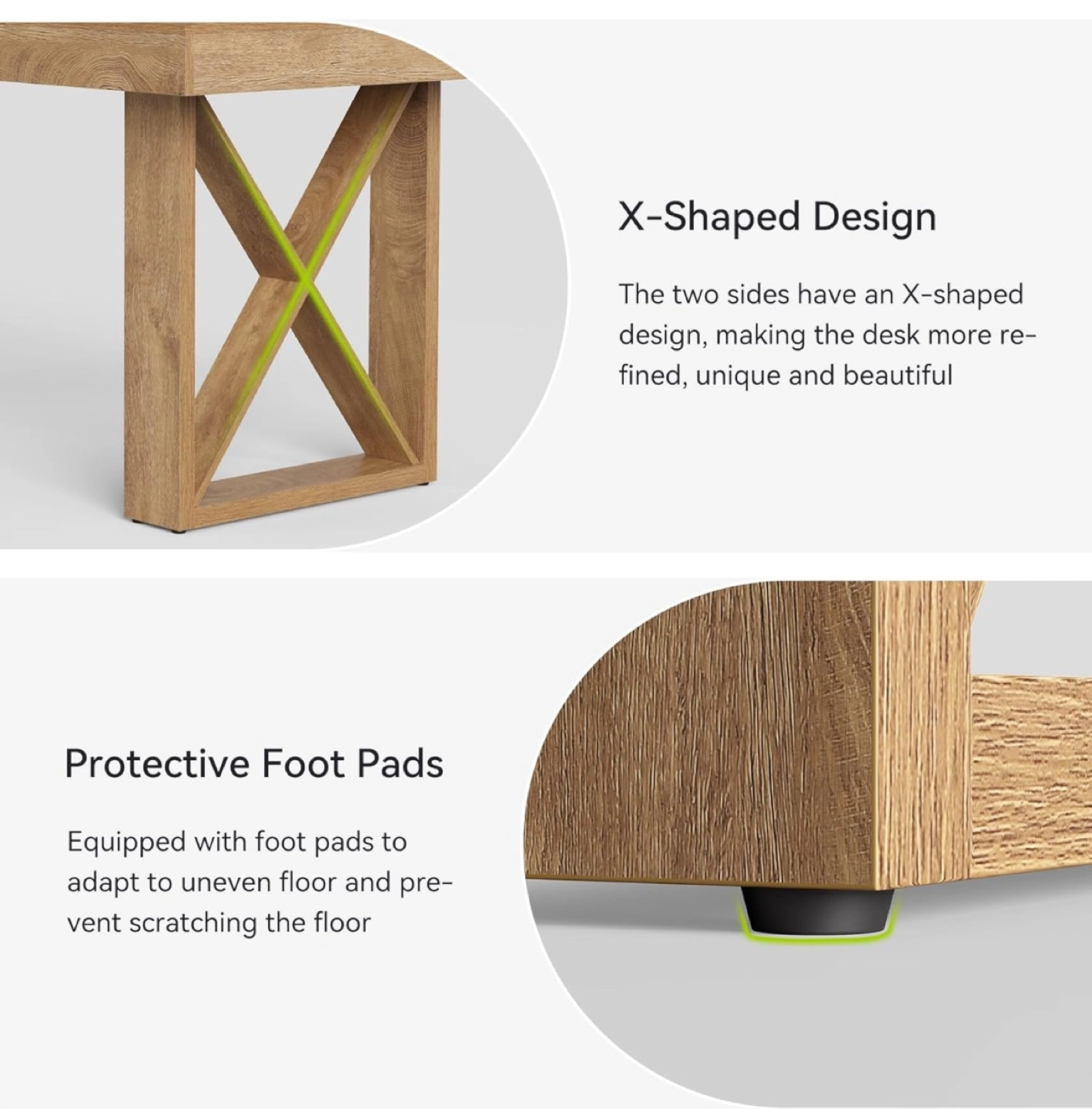 X-Shaped Design

The two sides have an X-shaped design, making the desk more refined, unique and beautiful

Protective Foot Pads

Equipped with foot pads to adapt to uneven floor and prevent scratching the floor